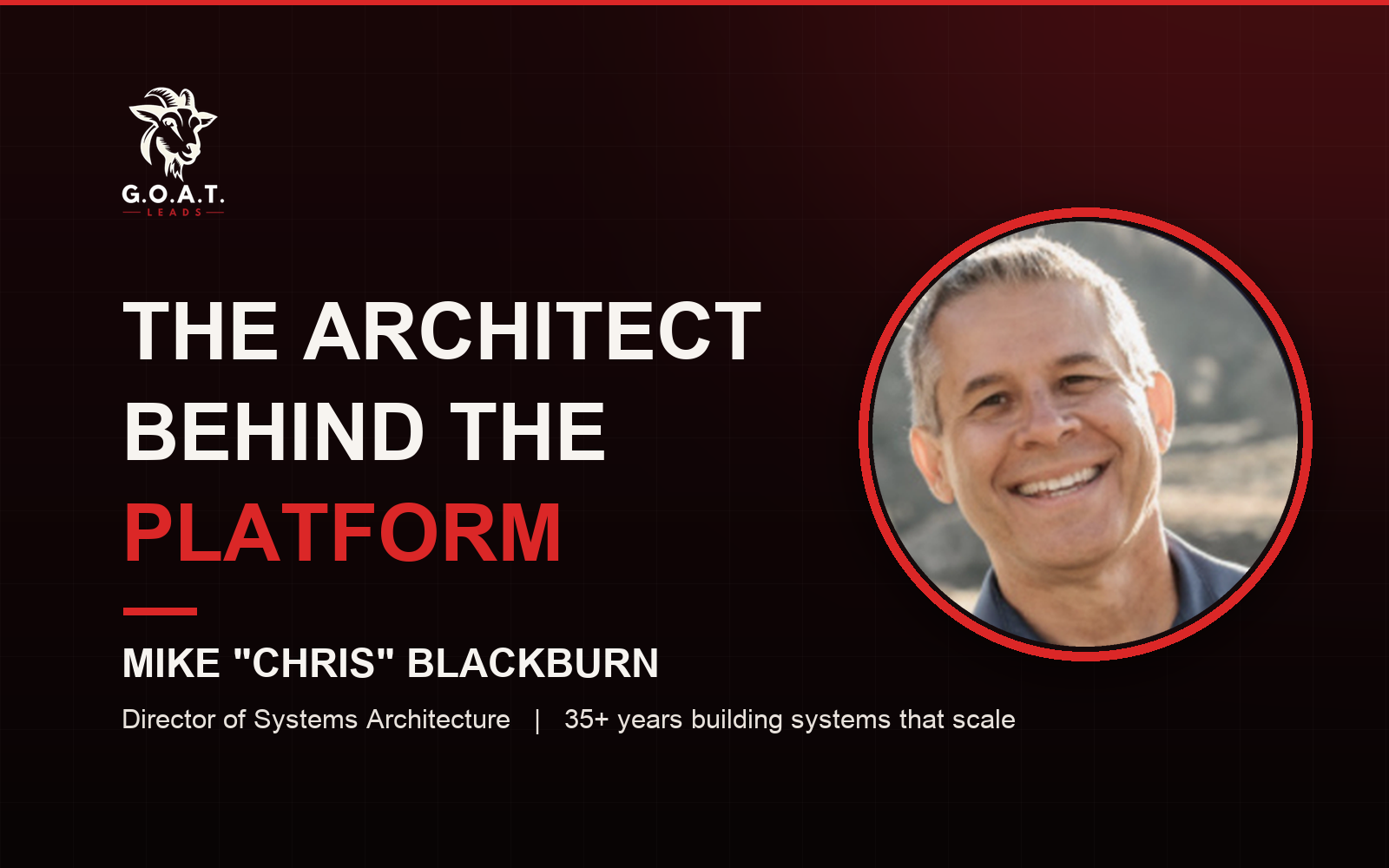 G.O.A.T.
LEADS

THE ARCHITECT BEHIND THE PLATFORM

MIKE "CHRIS" BLACKBURN

Director of Systems Architecture | 35+ years building systems that scale